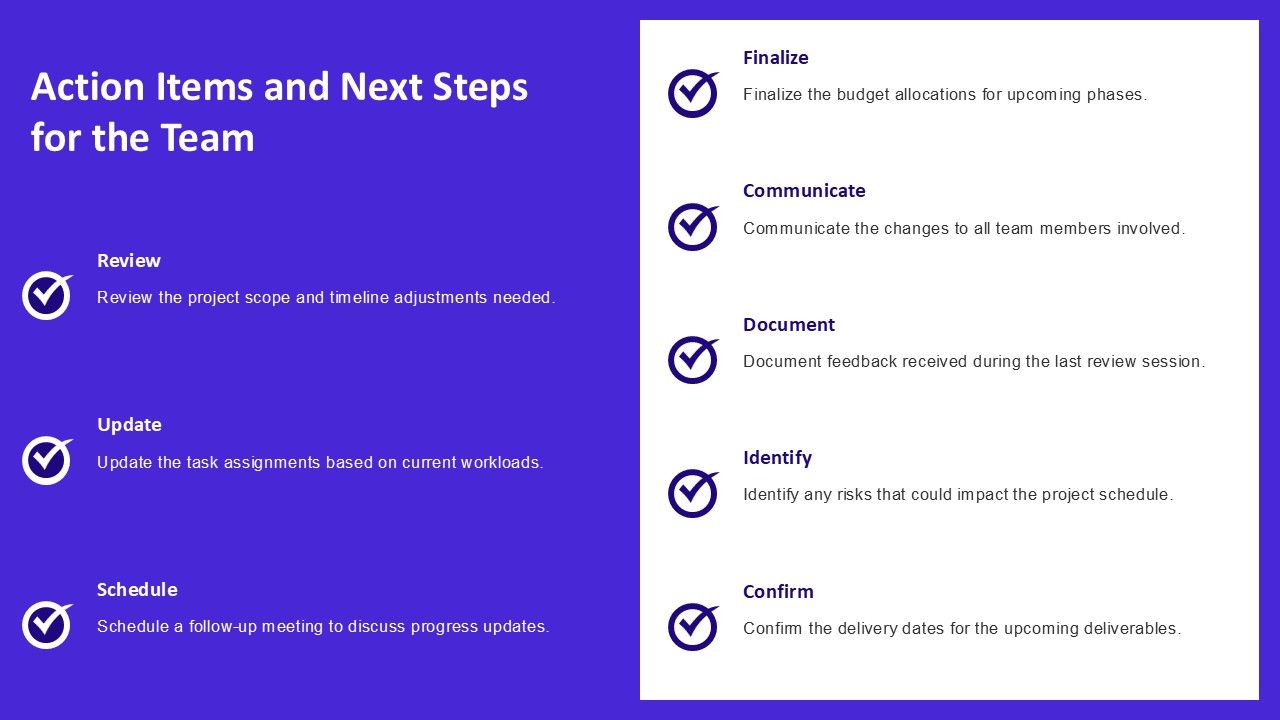 Action Items and Next Steps for the Team

Review
Review the project scope and timeline adjustments needed.

Update
Update the task assignments based on current workloads.

Schedule
Schedule a follow-up meeting to discuss progress updates.

Finalize
Finalize the budget allocations for upcoming phases.

Communicate
Communicate the changes to all team members involved.

Document
Document feedback received during the last review session.

Identify
Identify any risks that could impact the project schedule.

Confirm
Confirm the delivery dates for the upcoming deliverables.